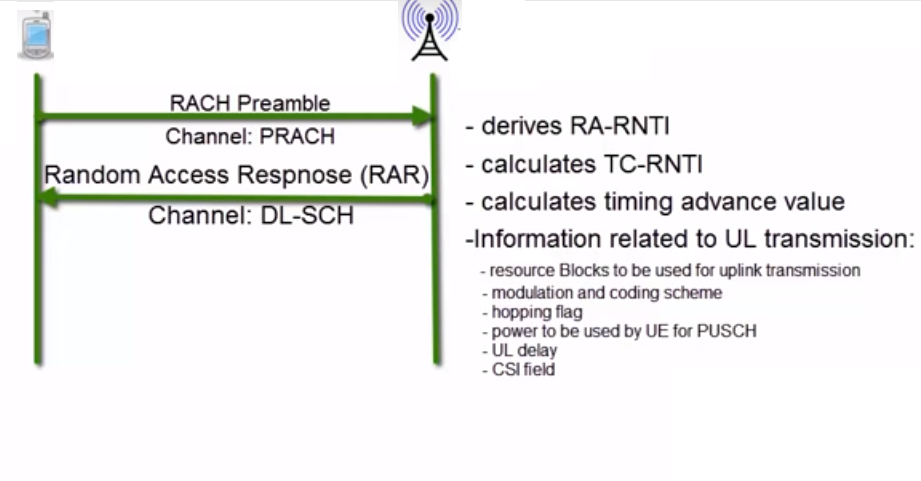 RACH Preamble

Channel: PRACH

Random Access Respnose (RAR)

Channel: DL-SCH

- derives RA-RNTI

- calculates TC-RNTI

- calculates timing advance value

-Information related to UL transmission:

- resource Blocks to be used for uplink transmission
- modulation and coding scheme
- hopping flag
- power to be used by UE for PUSCH
- UL delay
- CSI field